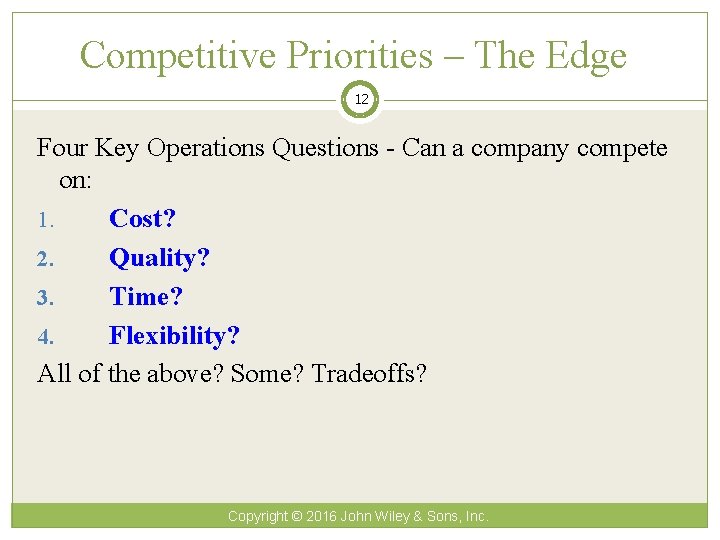 Competitive Priorities – The Edge

12

Four Key Operations Questions - Can a company compete on:

1. Cost?
2. Quality?
3. Time?
4. Flexibility?

All of the above? Some? Tradeoffs?

Copyright © 2016 John Wiley & Sons, Inc.